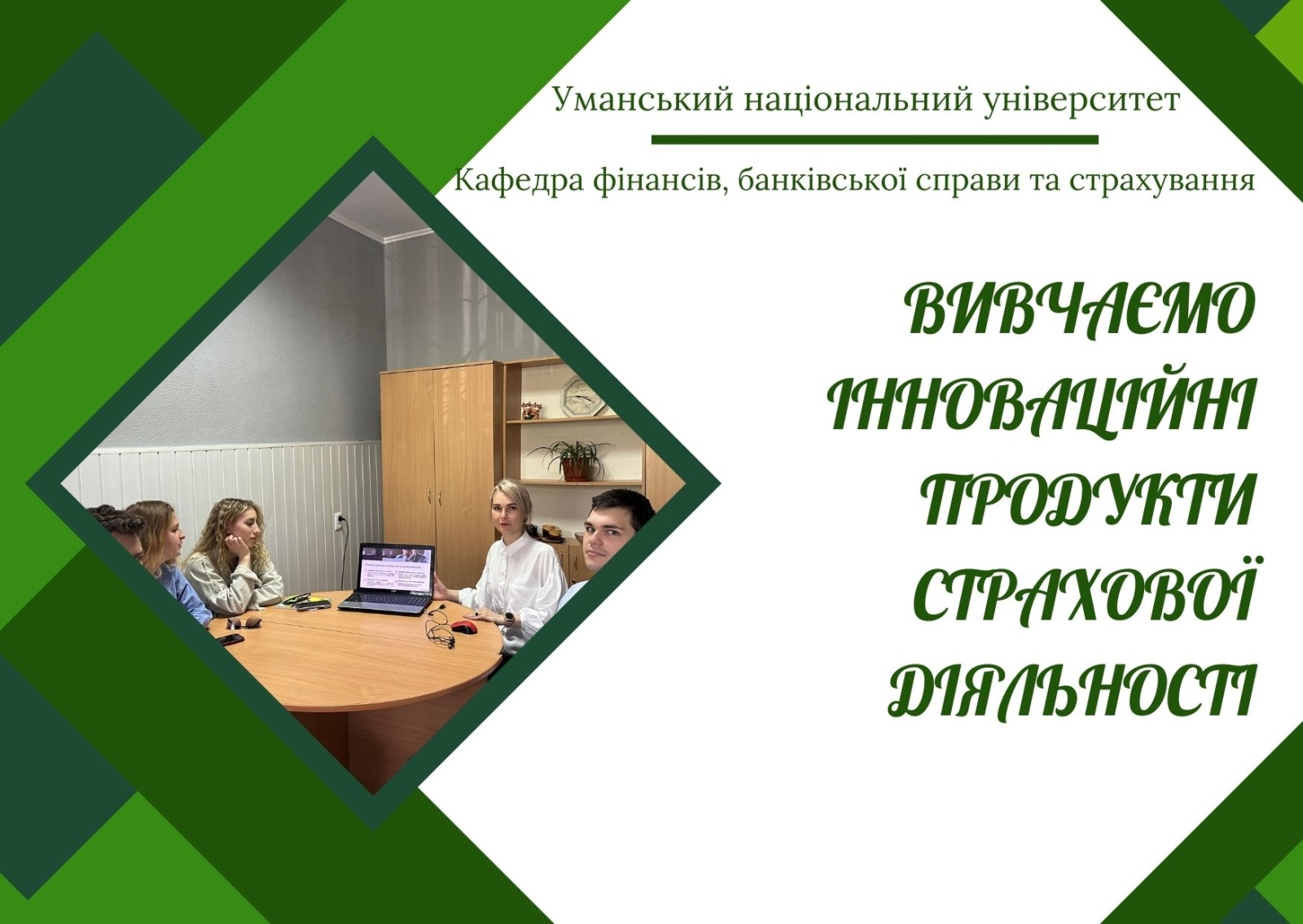 Уманський національний університет

Кафедра фінансів, банківської справи та страхування

ВИВЧАЄМО ІННОВАЦІЙНІ ПРОДУКТИ СТРАХОВОЇ ДІЯЛЬНОСТІ